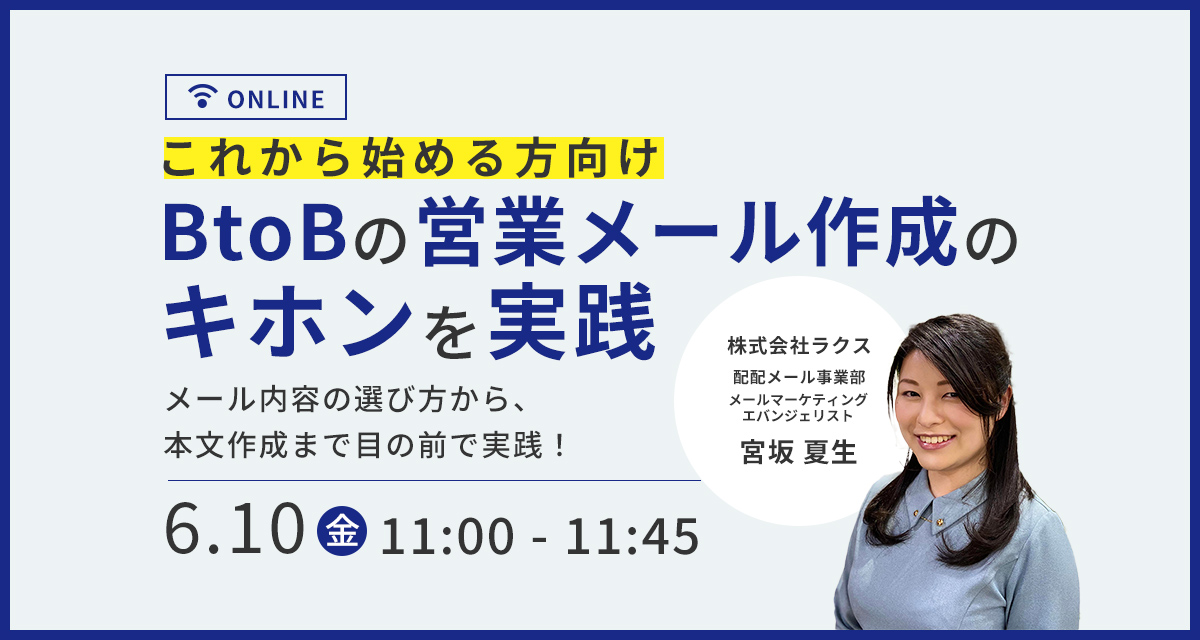 ONLINE

これから始める方向け

BtoBの営業メール作成のキホンを実践

メール内容の選び方から、本文作成まで目の前で実践！

6.10 金 11:00 - 11:45

株式会社ラクス
配配メール事業部
メールマーケティングエバンジェリスト
宮坂 夏生